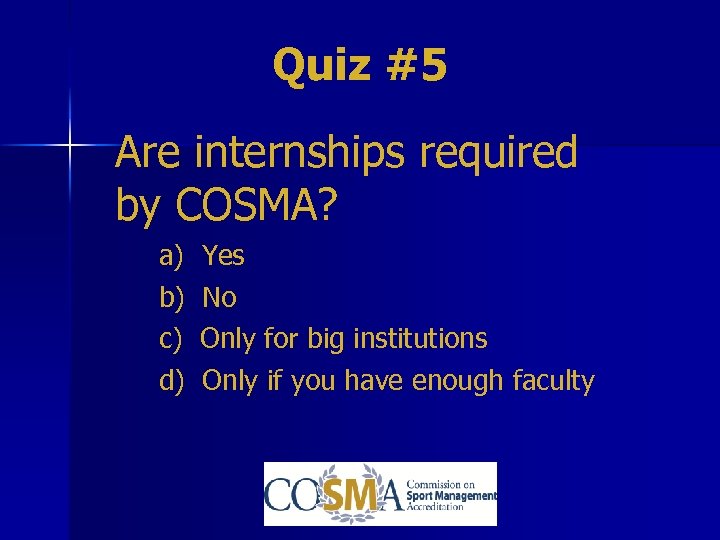 Quiz #5

Are internships required by COSMA?

a) Yes
b) No
c) Only for big institutions
d) Only if you have enough faculty

COSMA Commission on Sport Management Accreditation